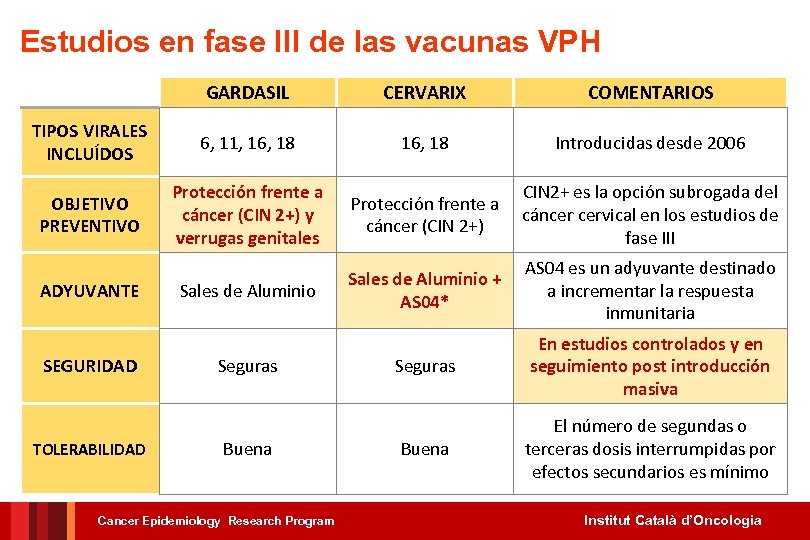 Estudios en fase III de las vacunas VPH

| | GARDASIL | CERVARIX | COMENTARIOS |
|---|---|---|---|
| TIPOS VIRALES INCLUÍDOS | 6, 11, 16, 18 | 16, 18 | Introducidas desde 2006 |
| OBJETIVO PREVENTIVO | Protección frente a cáncer (CIN 2+) y verrugas genitales | Protección frente a cáncer (CIN 2+) | CIN2+ es la opción subrogada del cáncer cervical en los estudios de fase III |
| ADYUVANTE | Sales de Aluminio | Sales de Aluminio + AS04* | AS04 es un adyuvante destinado a incrementar la respuesta inmunitaria |
| SEGURIDAD | Seguras | Seguras | En estudios controlados y en seguimiento post introducción masiva |
| TOLERABILIDAD | Buena | Buena | El número de segundas o terceras dosis interrumpidas por efectos secundarios es mínimo |

Cancer Epidemiology Research Program

Institut Català d'Oncologia